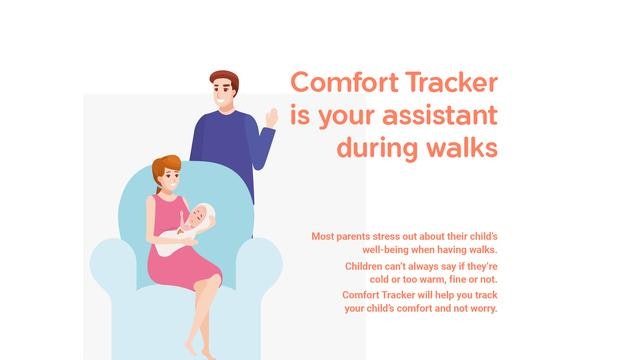 Comfort Tracker is your assistant during walks

Most parents stress out about their child's well-being when having walks.

Children can't always say if they're cold or too warm, fine or not.

Comfort Tracker will help you track your child's comfort and not worry.